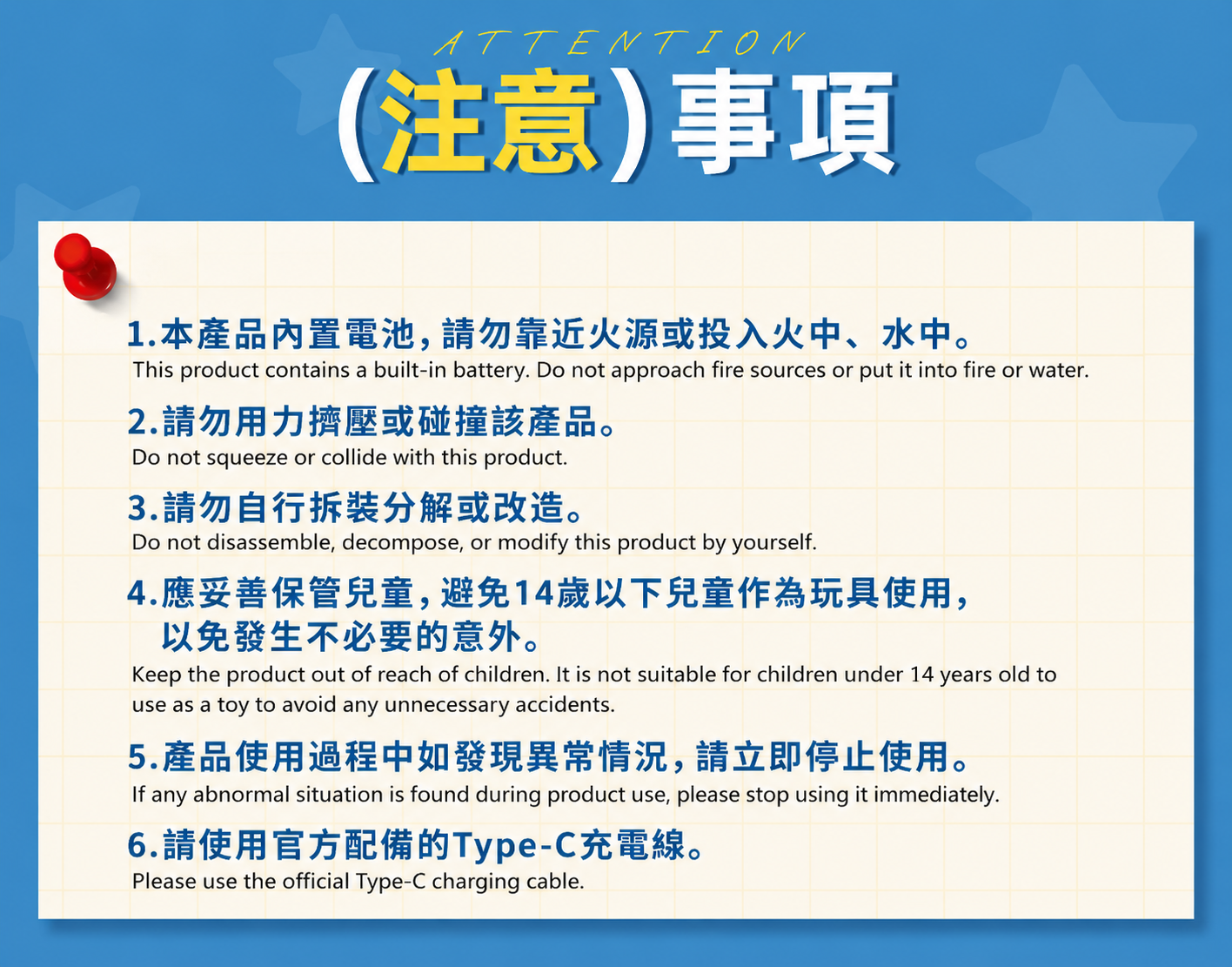 ATTENTION

(注意)事項

1.本產品內置電池,請勿靠近火源或投入火中、水中。
This product contains a built-in battery. Do not approach fire sources or put it into fire or water.

2.請勿用力擠壓或碰撞該產品。
Do not squeeze or collide with this product.

3.請勿自行拆裝分解或改造。
Do not disassemble, decompose, or modify this product by yourself.

4.應妥善保管兒童,避免14歲以下兒童作為玩具使用,以免發生不必要的意外。
Keep the product out of reach of children. It is not suitable for children under 14 years old to use as a toy to avoid any unnecessary accidents.

5.產品使用過程中如發現異常情況,請立即停止使用。
If any abnormal situation is found during product use, please stop using it immediately.

6.請使用官方配備的Type-C充電線。
Please use the official Type-C charging cable.